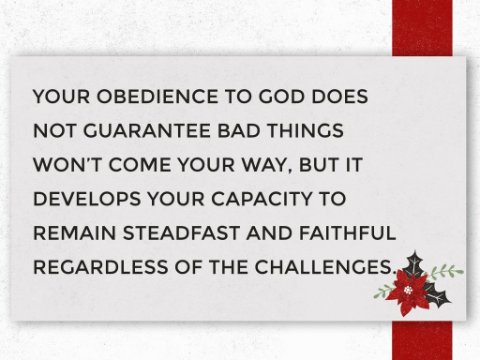 YOUR OBEDIENCE TO GOD DOES NOT GUARANTEE BAD THINGS WON'T COME YOUR WAY, BUT IT DEVELOPS YOUR CAPACITY TO REMAIN STEADFAST AND FAITHFUL REGARDLESS OF THE CHALLENGES.